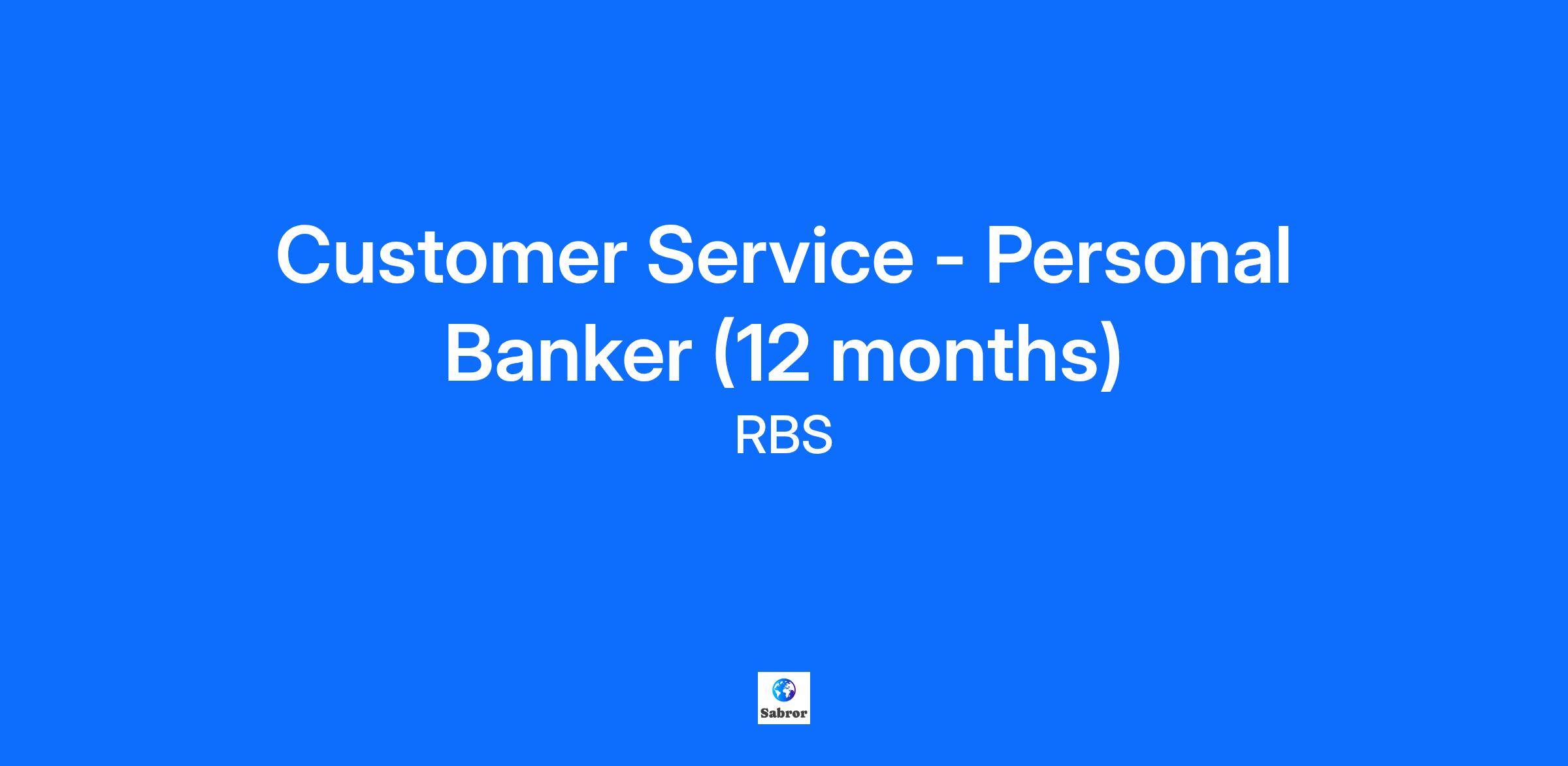 Customer Service - Personal Banker (12 months)

RBS

Sabror